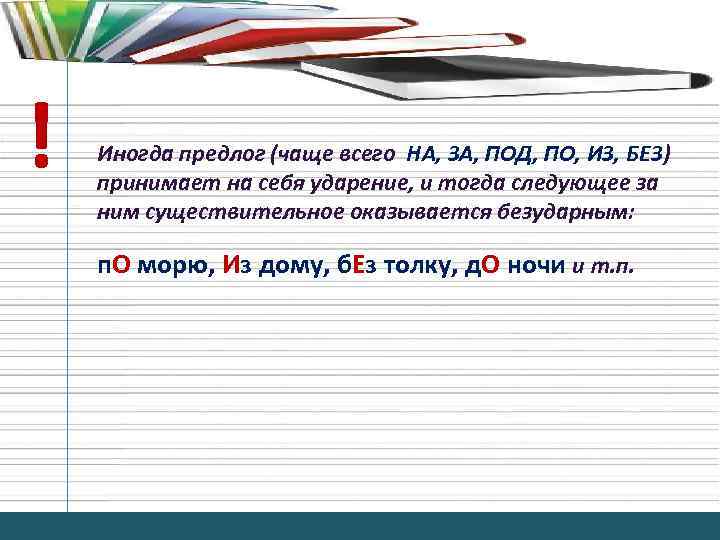 !

Иногда предлог (чаще всего НА, ЗА, ПОД, ПО, ИЗ, БЕЗ) принимает на себя ударение, и тогда следующее за ним существительное оказывается безударным:

пО морю, Из дому, бЕз толку, дО ночи и т.п.